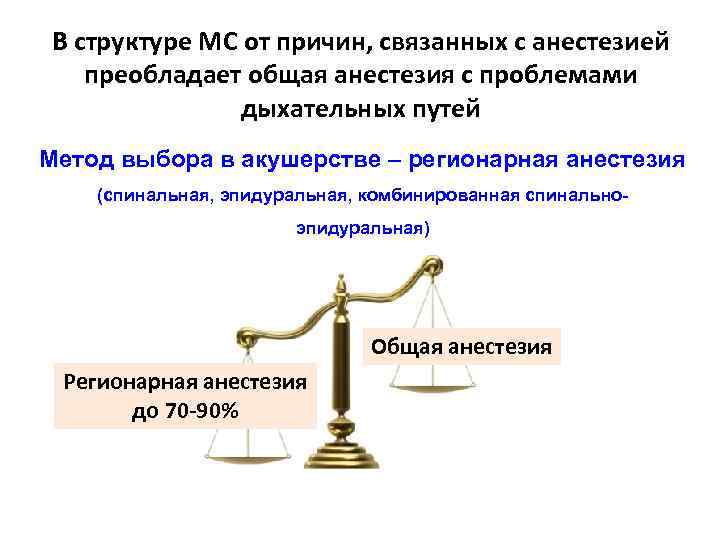 В структуре МС от причин, связанных с анестезией преобладает общая анестезия с проблемами дыхательных путей

Метод выбора в акушерстве – регионарная анестезия

(спинальная, эпидуральная, комбинированная спинально-эпидуральная)

Общая анестезия

Регионарная анестезия до 70-90%